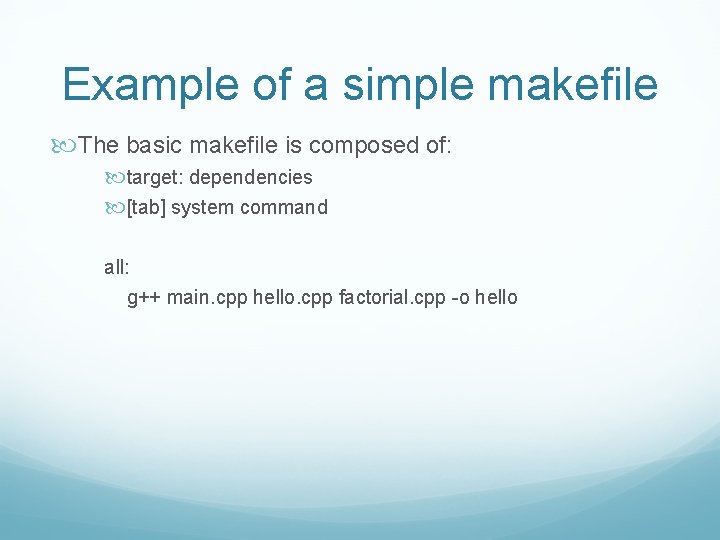 Example of a simple makefile

The basic makefile is composed of:

target: dependencies

[tab] system command

all:
g++ main.cpp hello.cpp factorial.cpp -o hello